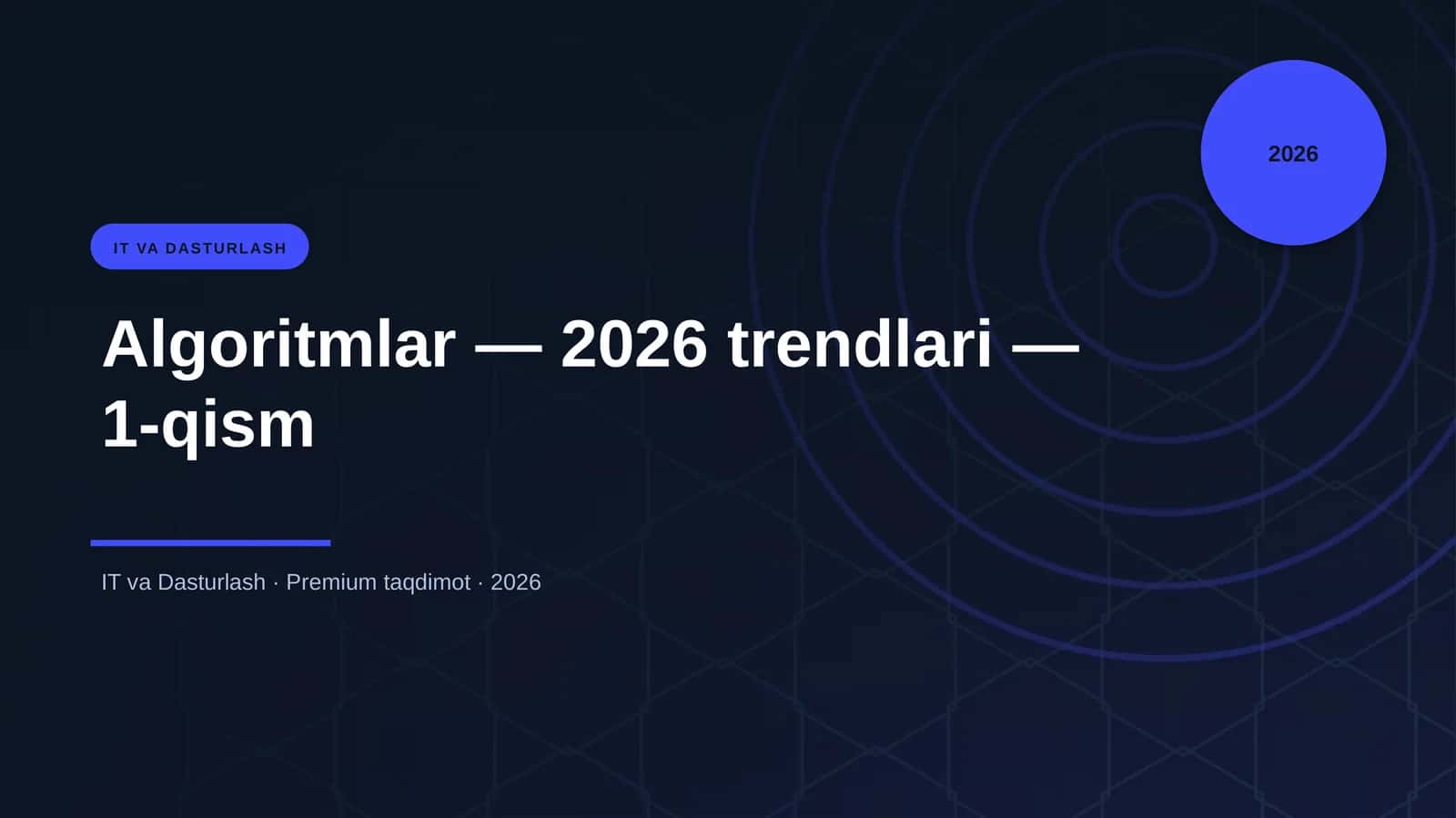 2026

IT VA DASTURLASH

Algoritmlar — 2026 trendlari — 1-qism

IT va Dasturlash · Premium taqdimot · 2026